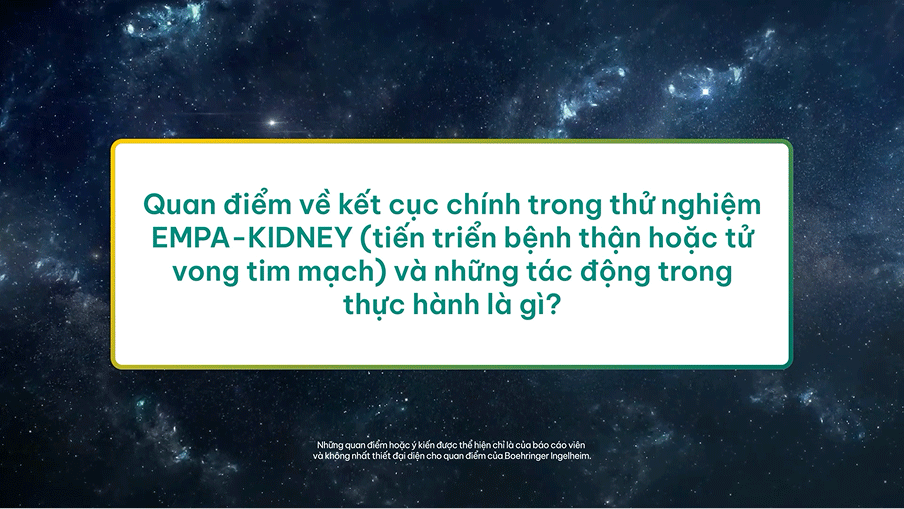 Quan điểm về kết cục chính trong thử nghiệm EMPA-KIDNEY (tiến triển bệnh thận hoặc tử vong tim mạch) và những tác động trong thực hành là gì?

Những quan điểm hoặc ý kiến được thể hiện chỉ là của báo cáo viên và không nhất thiết đại diện cho quan điểm của Boehringer Ingelheim.